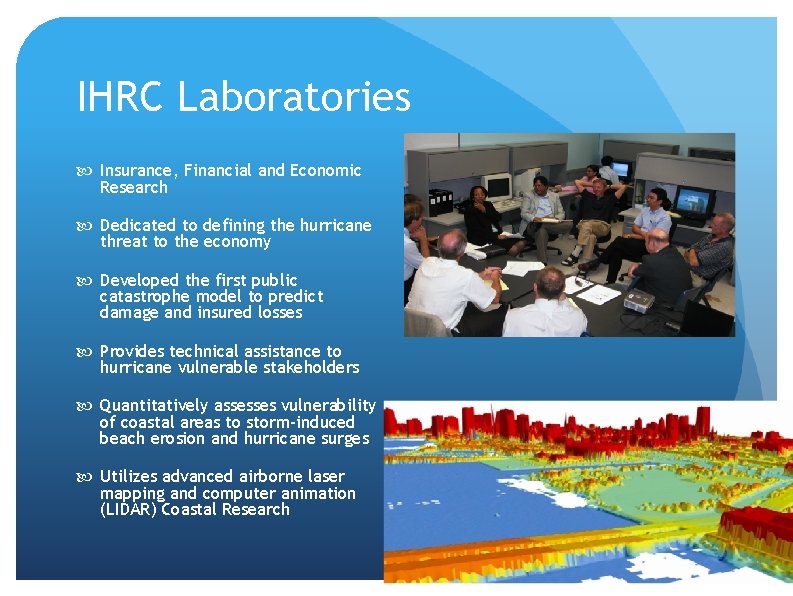 IHRC Laboratories

Insurance, Financial and Economic Research

Dedicated to defining the hurricane threat to the economy

Developed the first public catastrophe model to predict damage and insured losses

Provides technical assistance to hurricane vulnerable stakeholders

Quantitatively assesses vulnerability of coastal areas to storm-induced beach erosion and hurricane surges

Utilizes advanced airborne laser mapping and computer animation (LIDAR) Coastal Research